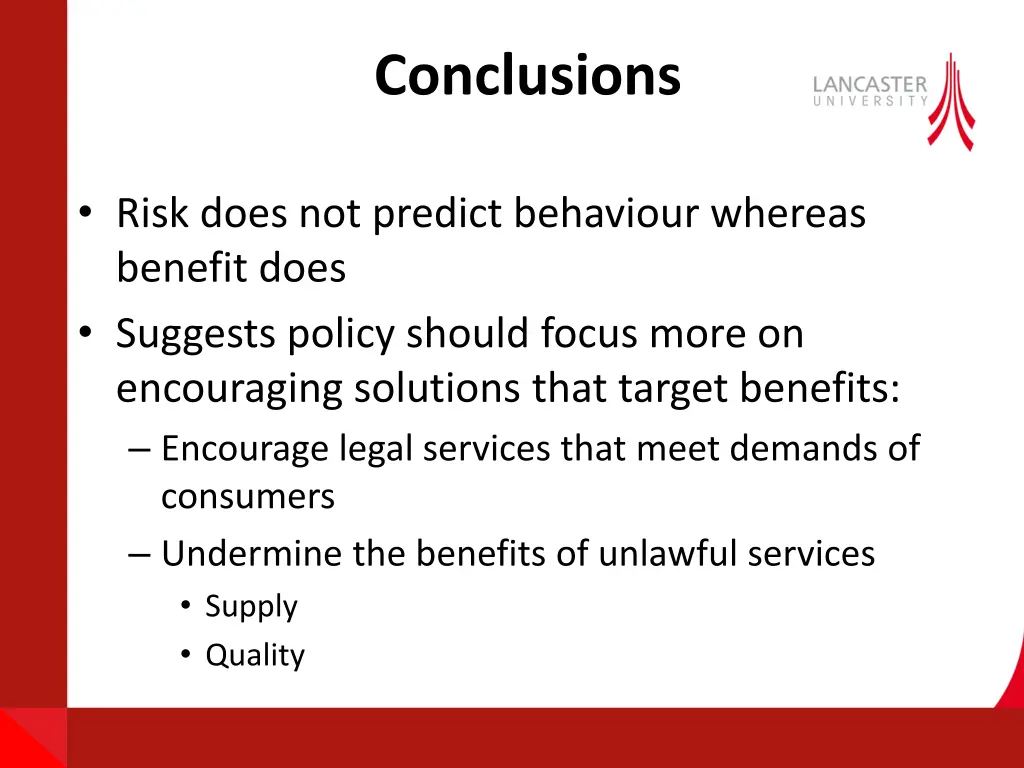 Conclusions

LANCASTER
UNIVERSITY

• Risk does not predict behaviour whereas benefit does
• Suggests policy should focus more on encouraging solutions that target benefits:
– Encourage legal services that meet demands of consumers
– Undermine the benefits of unlawful services
• Supply
• Quality